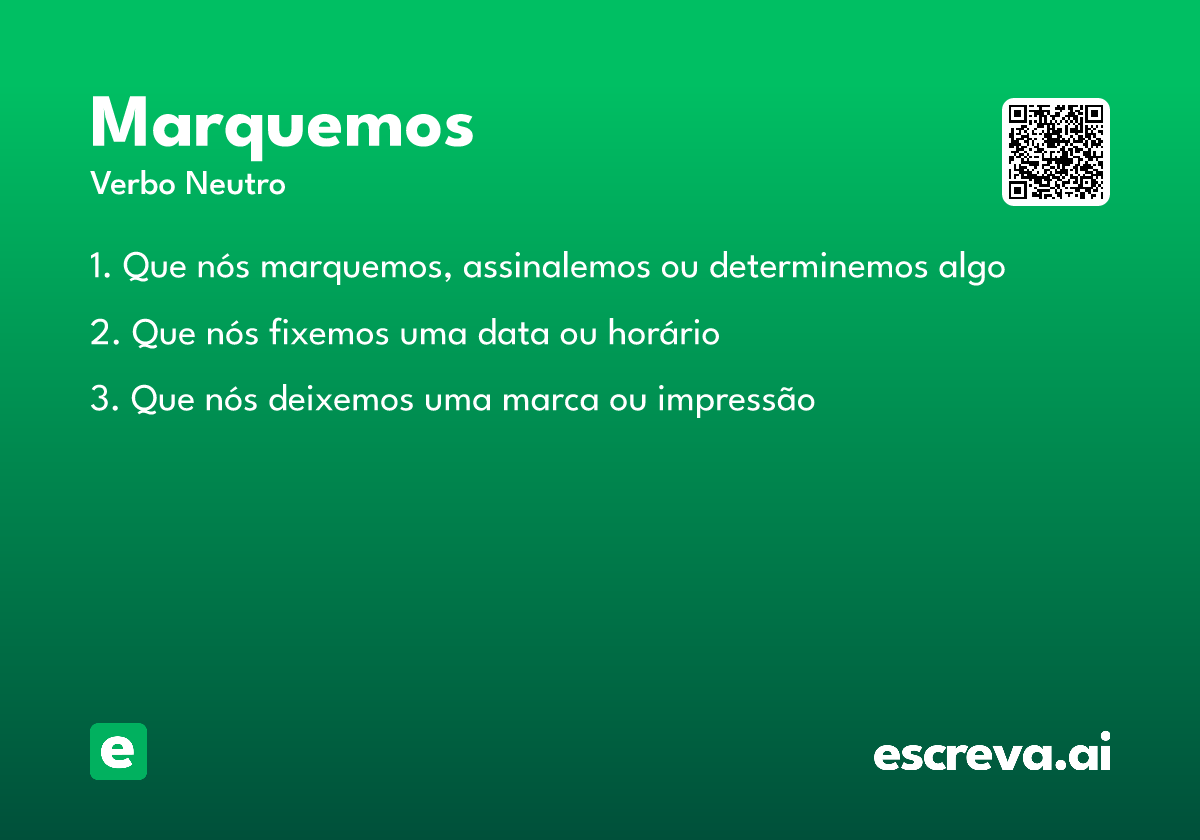 Marquemos
Verbo Neutro

1. Que nós marquemos, assinalemos ou determinemos algo

2. Que nós fixemos uma data ou horário

3. Que nós deixemos uma marca ou impressão

e

escreva.ai